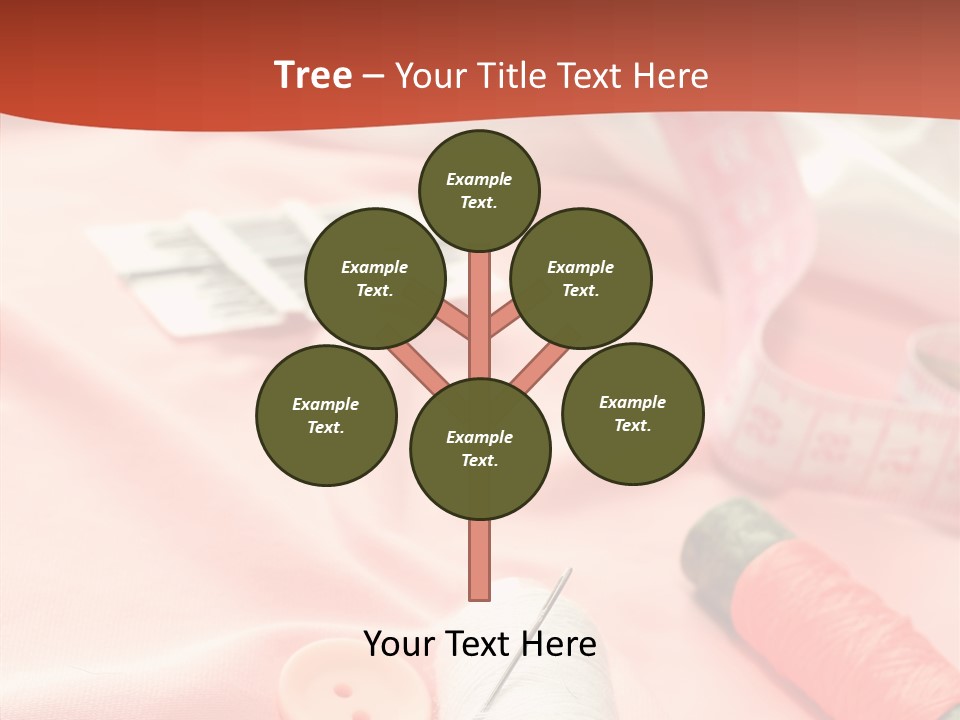 Tree – Your Title Text Here

Example Text.

Example Text.

Example Text.

Example Text.

Example Text.

Example Text.

Your Text Here